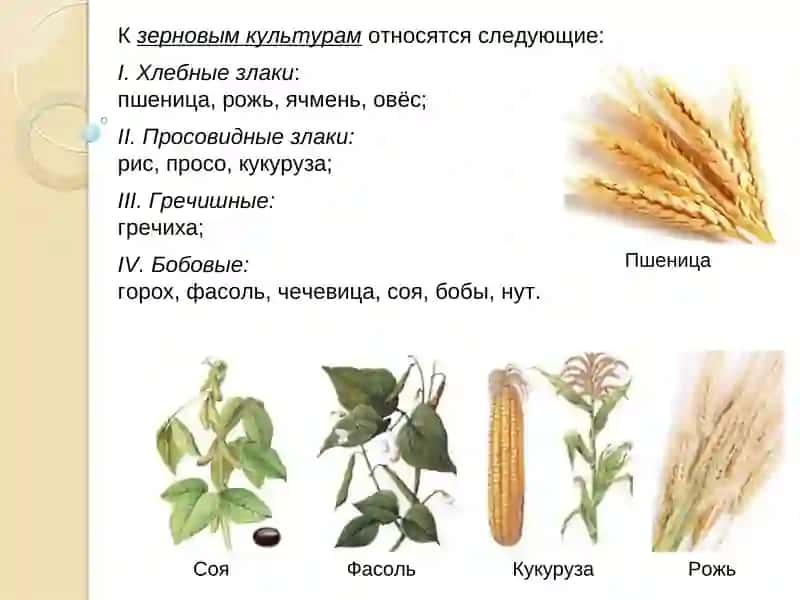 К зерновым культурам относятся следующие:

I. Хлебные злаки:
пшеница, рожь, ячмень, овёс;

II. Просовидные злаки:
рис, просо, кукуруза;

III. Гречишные:
гречиха;

IV. Бобовые:
горох, фасоль, чечевица, соя, бобы, нут.

Пшеница

Соя

Фасоль

Кукуруза

Рожь